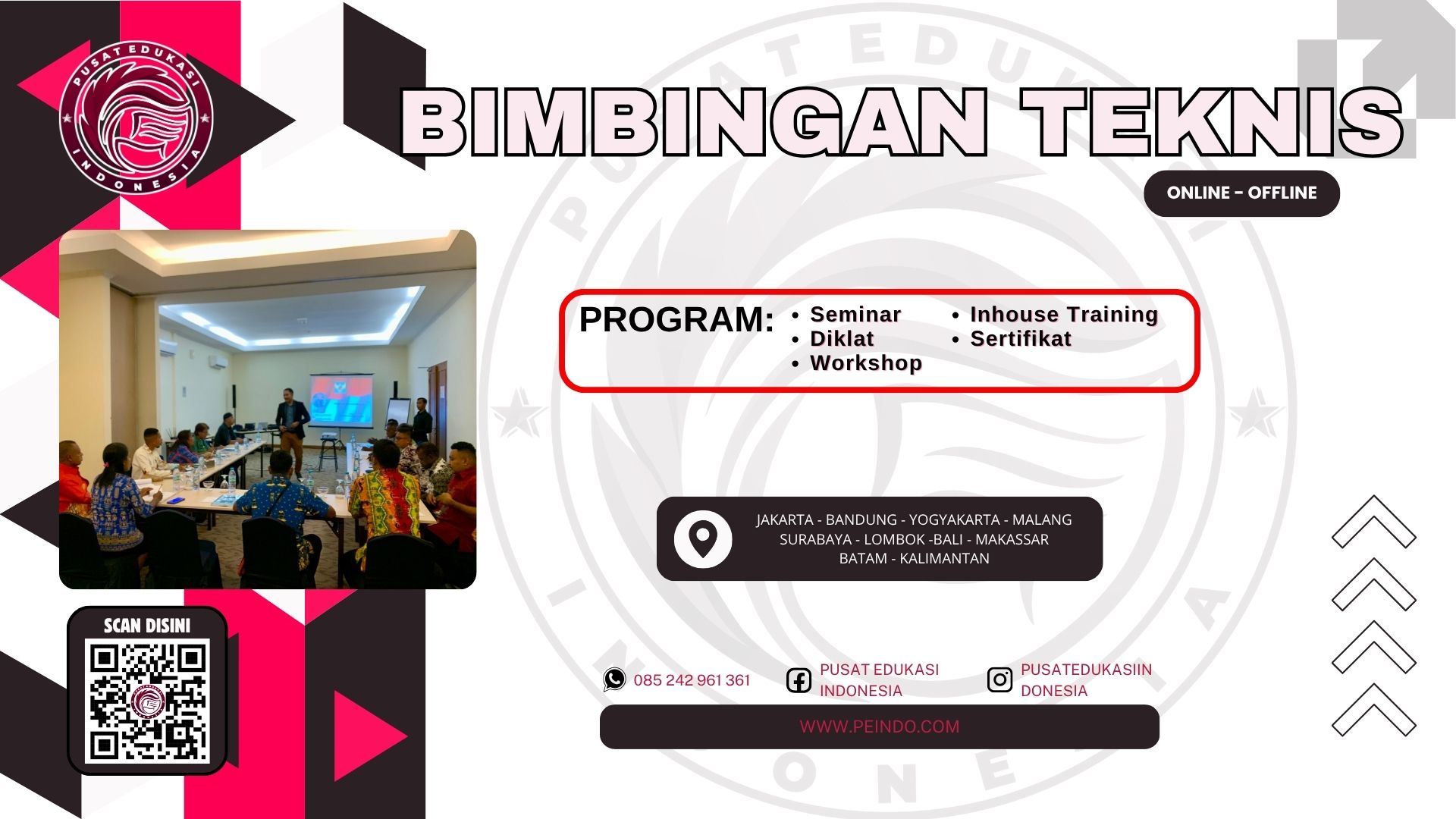 PUSAT EDUKASI INDONESIA

BIMBINGAN TEKNIS

ONLINE - OFFLINE

PROGRAM:
• Seminar
• Diklat
• Workshop
• Inhouse Training
• Sertifikat

JAKARTA - BANDUNG - YOGYAKARTA - MALANG
SURABAYA - LOMBOK -BALI - MAKASSAR
BATAM - KALIMANTAN

SCAN DISINI

085 242 961 361

PUSAT EDUKASI INDONESIA

PUSATEDUKASIIN DONESIA

WWW.PEINDO.COM